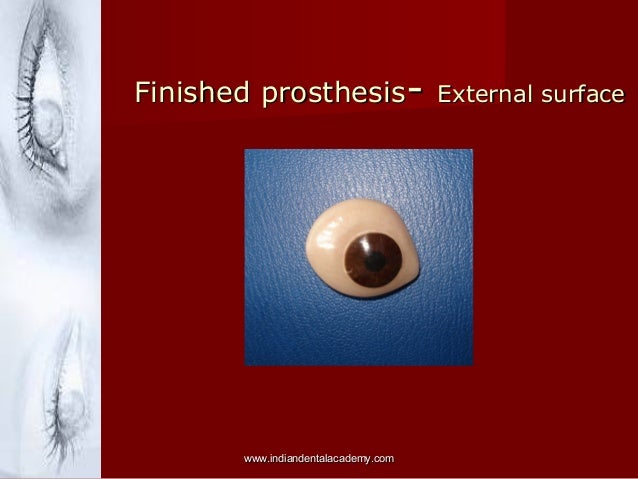 Finished prosthesis- External surface

www.indiandentalacademy.com